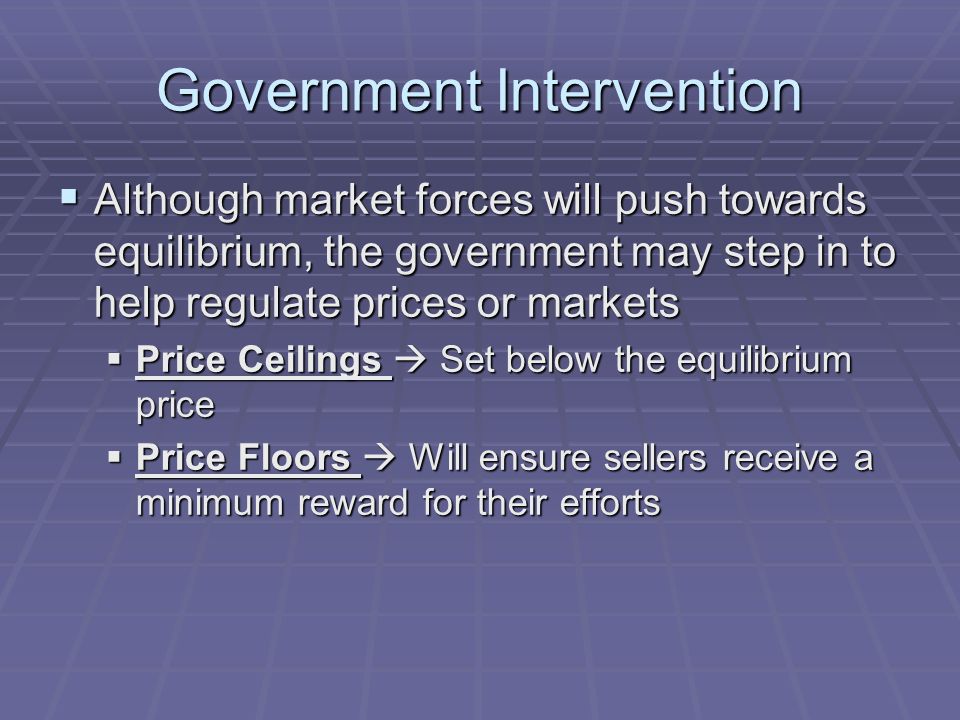 Government Intervention

▪ Although market forces will push towards equilibrium, the government may step in to help regulate prices or markets

▪ Price Ceilings → Set below the equilibrium price

▪ Price Floors → Will ensure sellers receive a minimum reward for their efforts